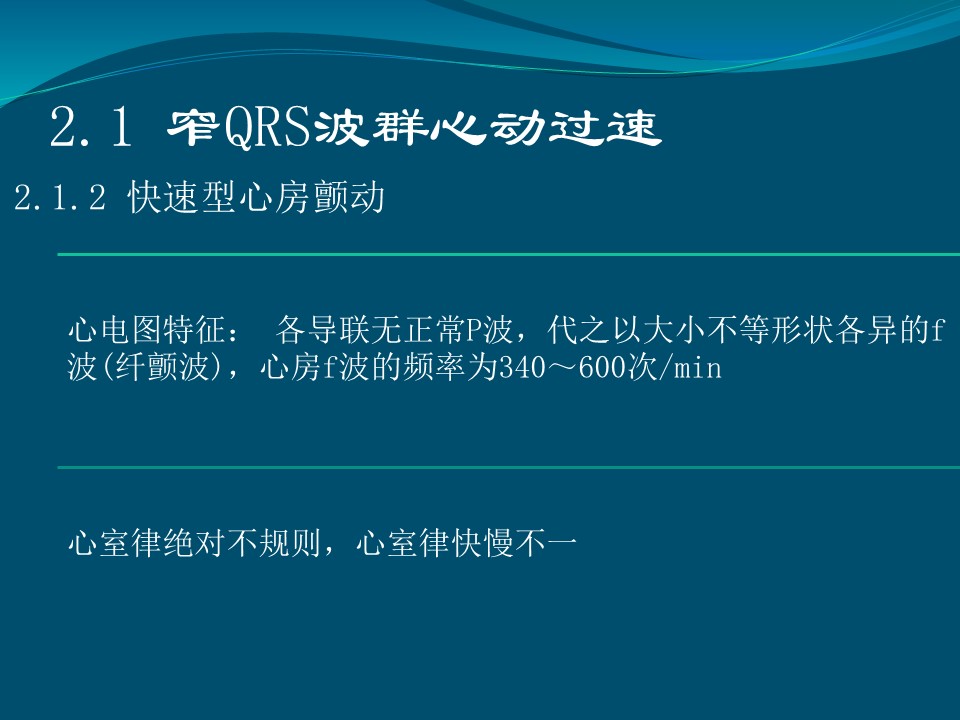 2.1 窄QRS波群心动过速

2.1.2 快速型心房颤动

心电图特征： 各导联无正常P波，代之以大小不等形状各异的f波(纤颤波)，心房f波的频率为340～600次/min

心室律绝对不规则，心室律快慢不一